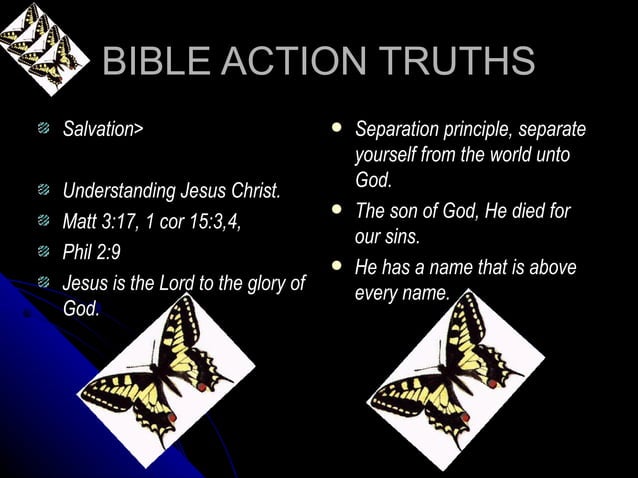 BIBLE ACTION TRUTHS

- Salvation>

- Understanding Jesus Christ.
- Matt 3:17, 1 cor 15:3,4,
- Phil 2:9
- Jesus is the Lord to the glory of God.

- Separation principle, separate yourself from the world unto God.
- The son of God, He died for our sins.
- He has a name that is above every name.